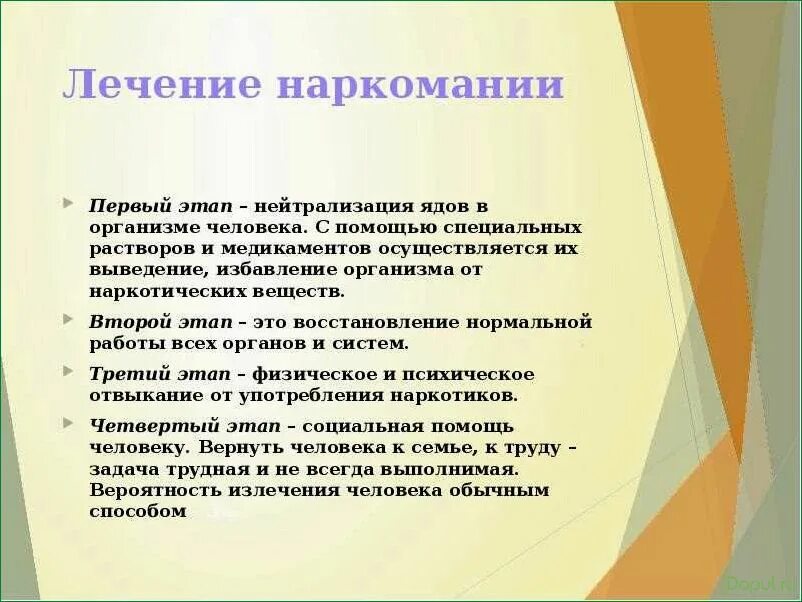 Лечение наркомании

Первый этап – нейтрализация ядов в организме человека. С помощью специальных растворов и медикаментов осуществляется их выведение, избавление организма от наркотических веществ.

Второй этап – это восстановление нормальной работы всех органов и систем.

Третий этап – физическое и психическое отвыкание от употребления наркотиков.

Четвертый этап – социальная помощь человеку. Вернуть человека к семье, к труду – задача трудная и не всегда выполнимая. Вероятность излечения человека обычным способом

Dopul.ru